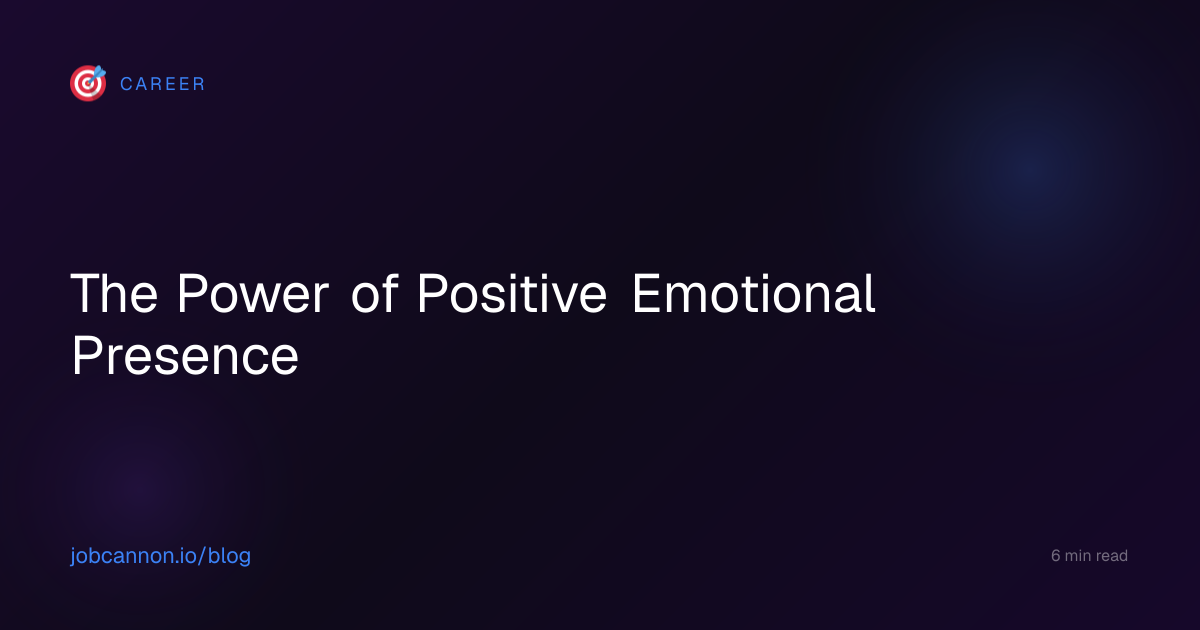 CAREER

The Power of Positive Emotional Presence

jobcannon.io/blog

6 min read